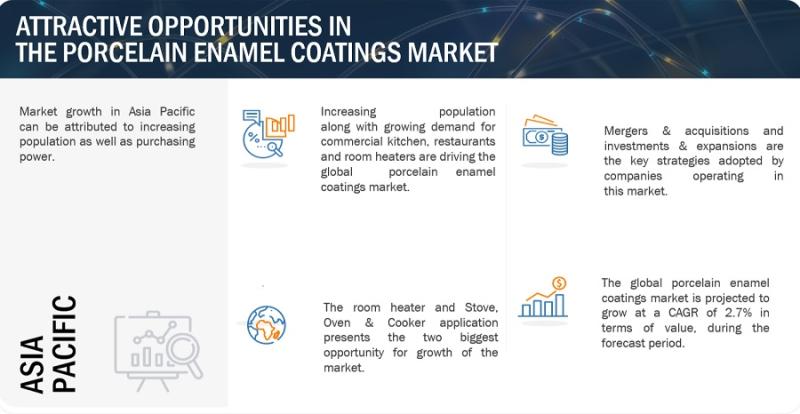 ATTRACTIVE OPPORTUNITIES IN THE PORCELAIN ENAMEL COATINGS MARKET

Market growth in Asia Pacific can be attributed to increasing population as well as purchasing power.

ASIA PACIFIC

Increasing population along with growing demand for commercial kitchen, restaurants and room heaters are driving the global porcelain enamel coatings market.

The room heater and Stove, Oven & Cooker application presents the two biggest opportunity for growth of the market.

Mergers & acquisitions and investments & expansions are the key strategies adopted by companies operating in this market.

The global porcelain enamel coatings market is projected to grow at a CAGR of 2.7% in terms of value, during the forecast period.